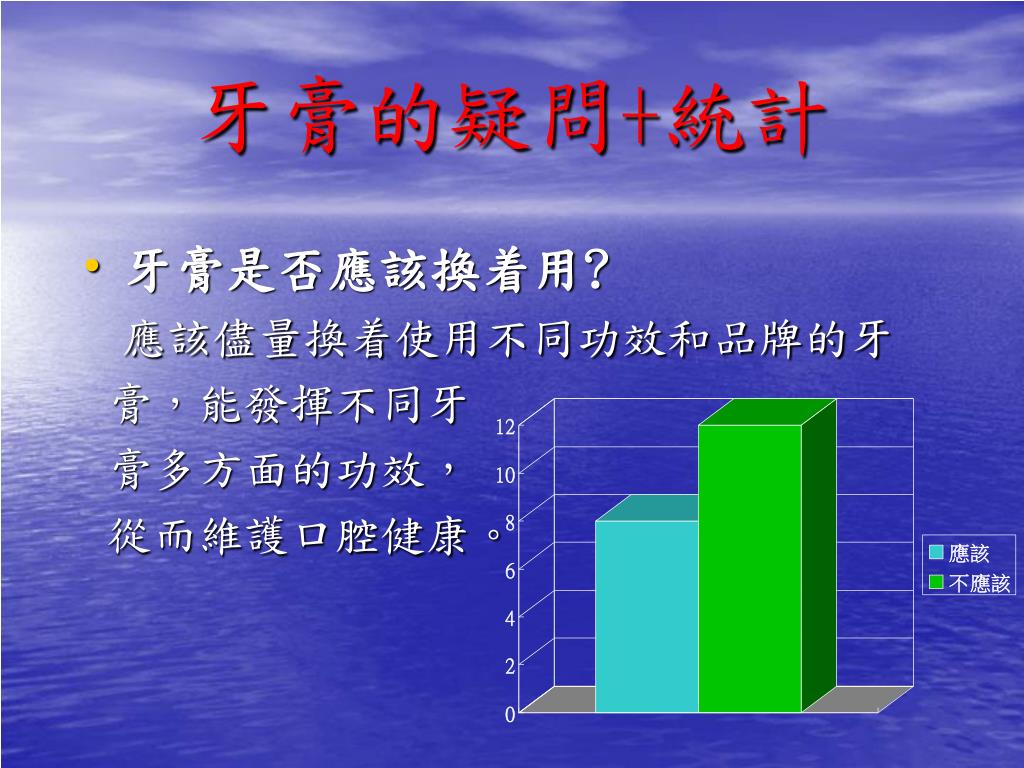 牙膏的疑問+統計

• 牙膏是否應該換着用?

應該儘量換着使用不同功效和品牌的牙膏，能發揮不同牙膏多方面的功效，從而維護口腔健康。

12
10
8
6
4
2
0

應該
不應該